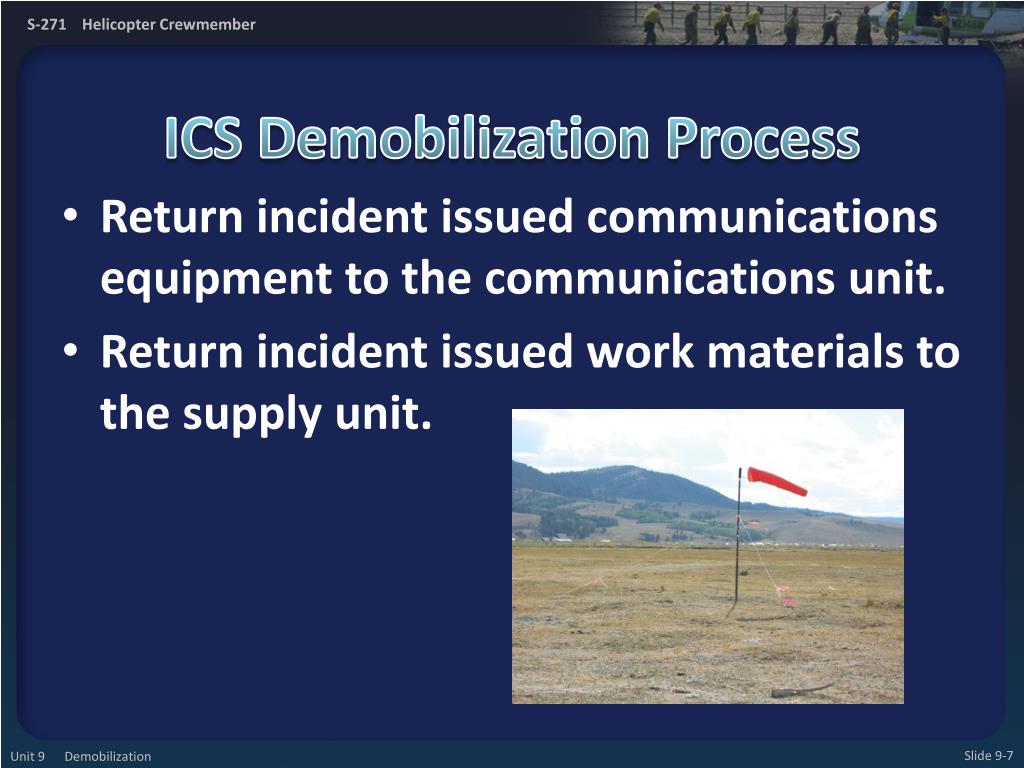 S-271 Helicopter Crewmember

ICS Demobilization Process

• Return incident issued communications equipment to the communications unit.
• Return incident issued work materials to the supply unit.

Unit 9 Demobilization

Slide 9-7